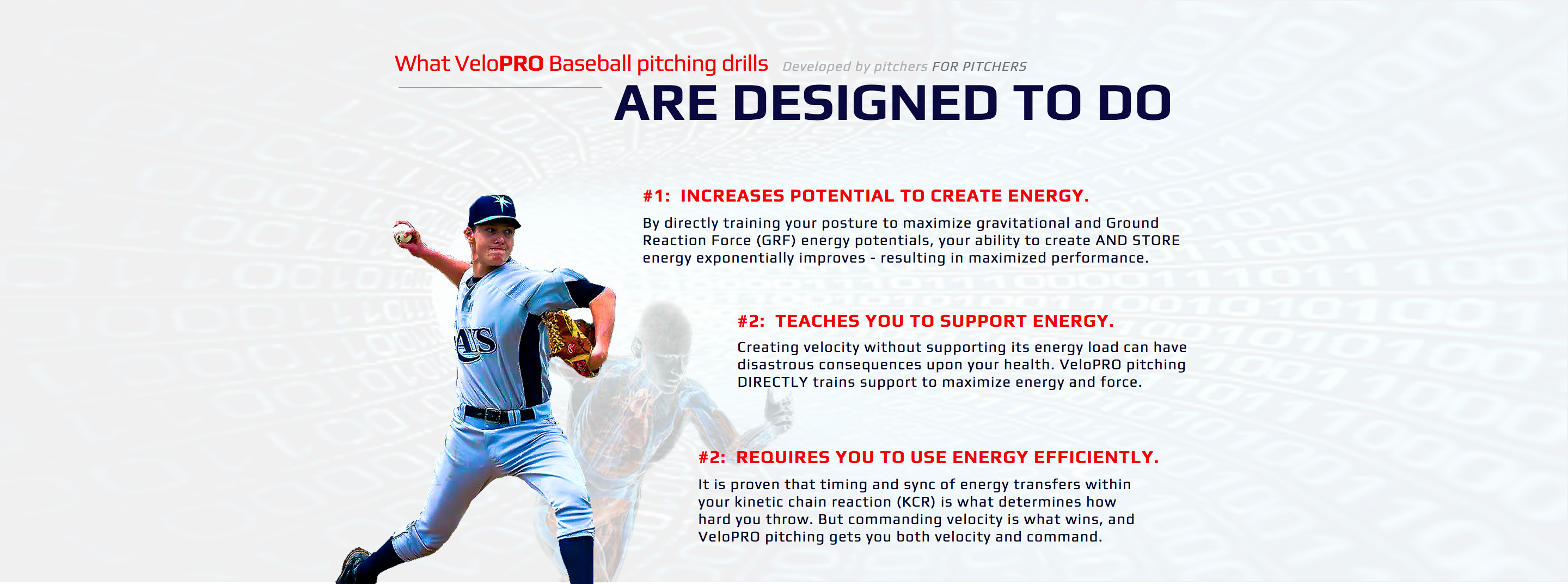 What VeloPRO Baseball pitching drills Developed by pitchers FOR PITCHERS

ARE DESIGNED TO DO

#1: INCREASES POTENTIAL TO CREATE ENERGY.

By directly training your posture to maximize gravitational and Ground Reaction Force (GRF) energy potentials, your ability to create AND STORE energy exponentially improves - resulting in maximized performance.

#2: TEACHES YOU TO SUPPORT ENERGY.

Creating velocity without supporting its energy load can have disastrous consequences upon your health. VeloPRO pitching DIRECTLY trains support to maximize energy and force.

#2: REQUIRES YOU TO USE ENERGY EFFICIENTLY.

It is proven that timing and sync of energy transfers within your kinetic chain reaction (KCR) is what determines how hard you throw. But commanding velocity is what wins, and VeloPRO pitching gets you both velocity and command.

AYS